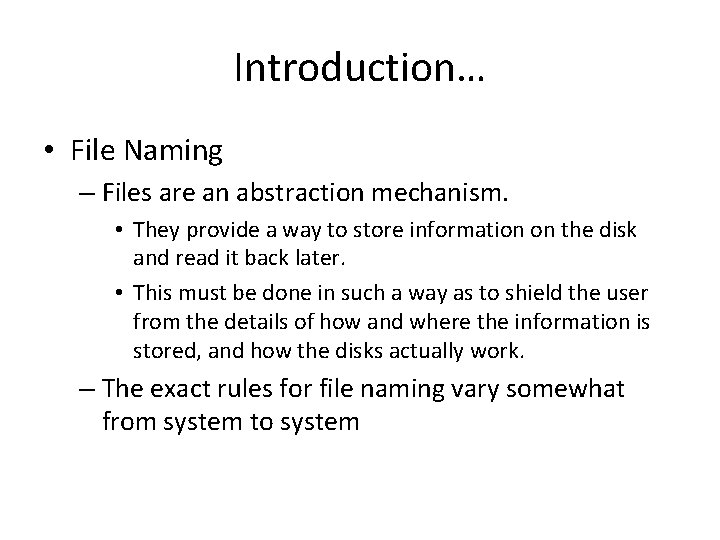 Introduction…

• File Naming

– Files are an abstraction mechanism.

• They provide a way to store information on the disk and read it back later.

• This must be done in such a way as to shield the user from the details of how and where the information is stored, and how the disks actually work.

– The exact rules for file naming vary somewhat from system to system